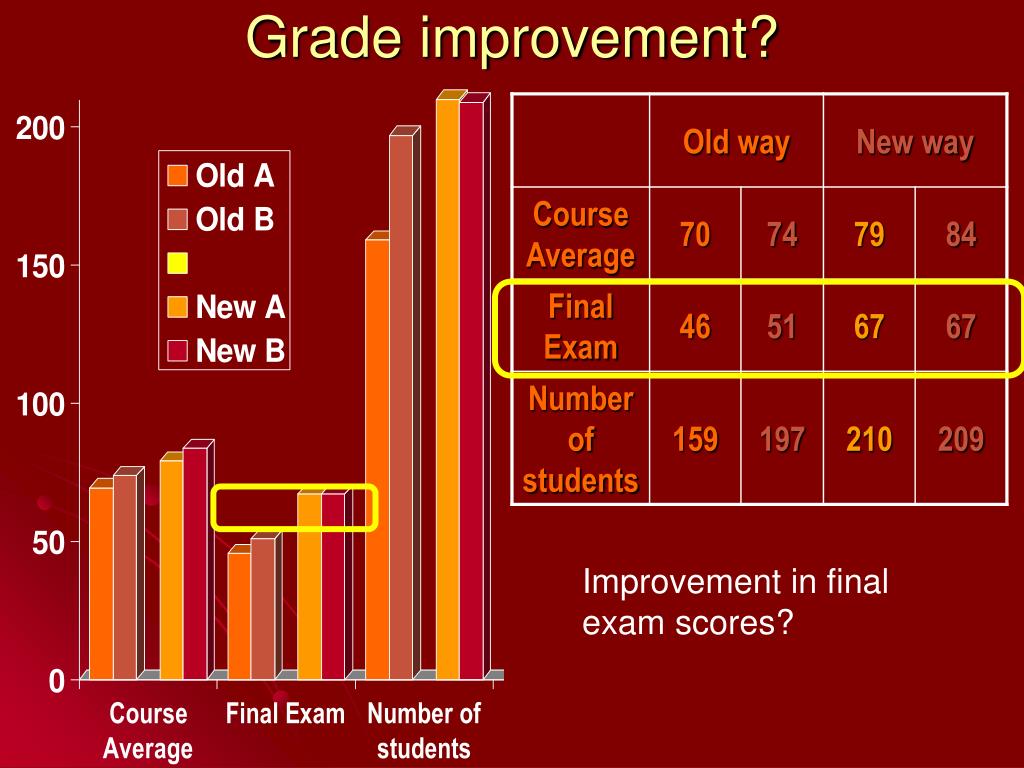 Grade improvement?

200
150
100
50
0

Old A
Old B
New A
New B

Course Average
Final Exam
Number of students

| | Old way | | New way | |
|---|---|---|---|---|
| Course Average | 70 | 74 | 79 | 84 |
| Final Exam | 46 | 51 | 67 | 67 |
| Number of students | 159 | 197 | 210 | 209 |

Improvement in final exam scores?